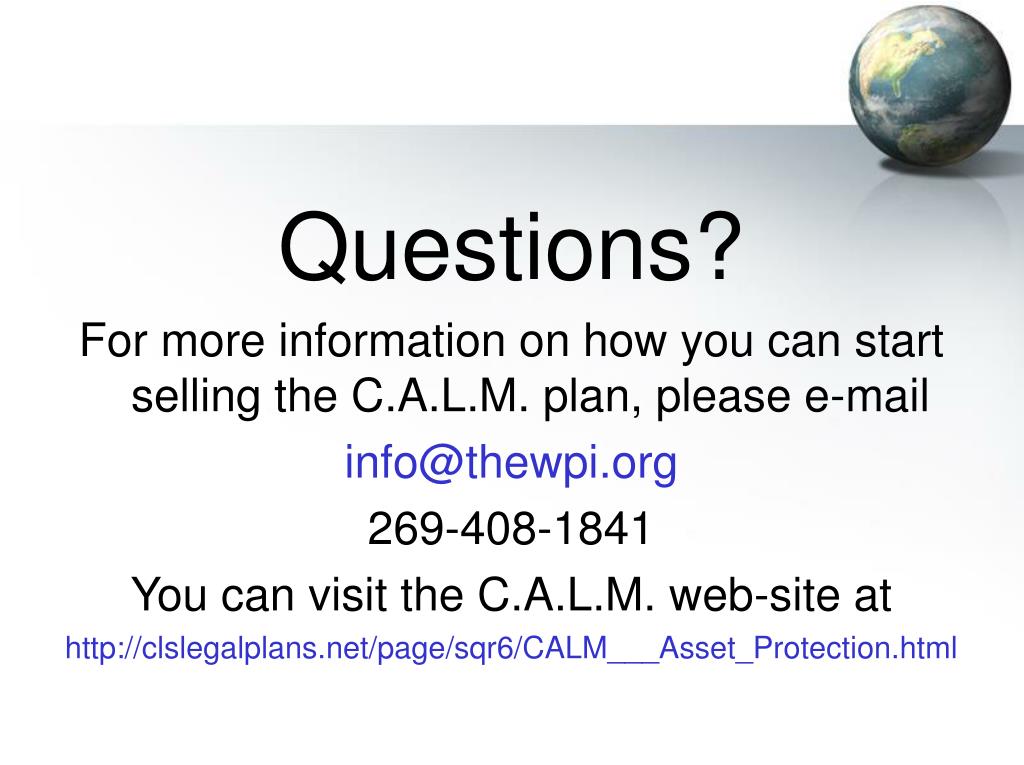 Questions?

For more information on how you can start selling the C.A.L.M. plan, please e-mail

info@thewpi.org

269-408-1841

You can visit the C.A.L.M. web-site at

http://clslegalplans.net/page/sqr6/CALM___Asset_Protection.html